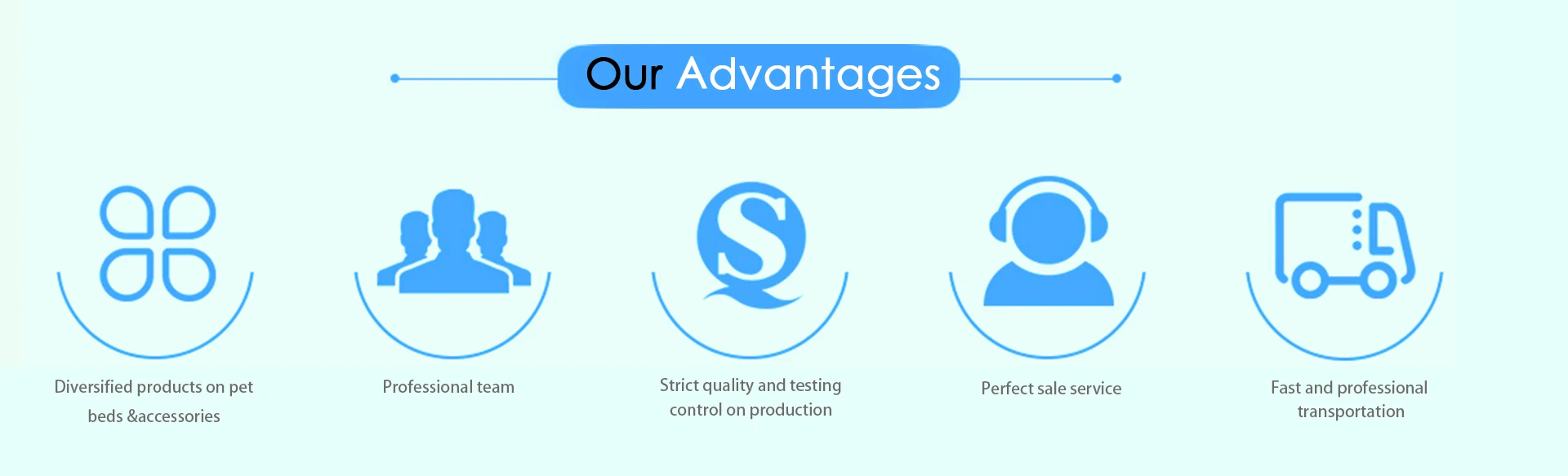 Our Advantages

Diversified products on pet beds &accessories

Professional team

S

Strict quality and testing control on production

Perfect sale service

Fast and professional transportation